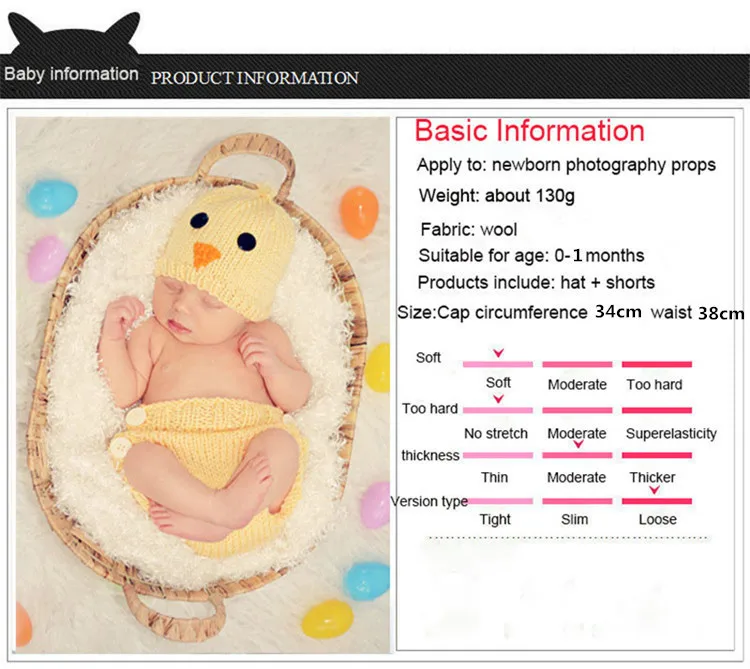 Baby information PRODUCT INFORMATION

Basic Information

Apply to: newborn photography props

Weight: about 130g

Fabric: wool

Suitable for age: 0-1 months

Products include: hat + shorts

Size:Cap circumference 34cm waist 38cm

Soft

Soft Moderate Too hard

Too hard

No stretch Moderate Superelasticity

thickness

Thin Moderate Thicker

Version type

Tight Slim Loose